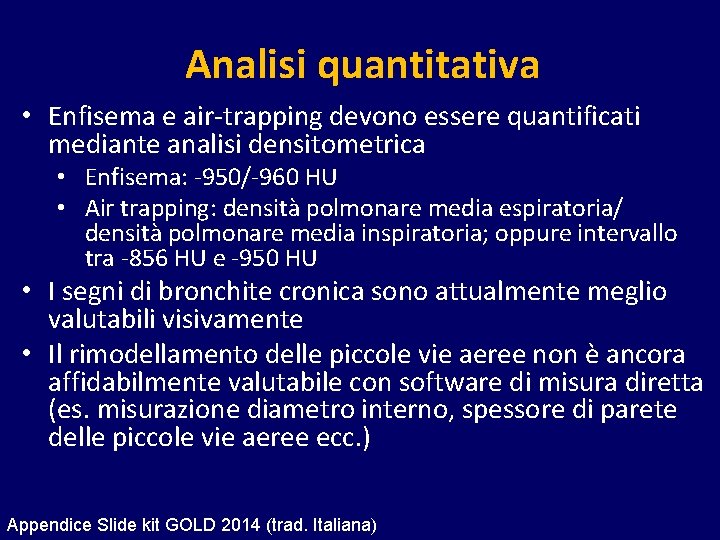 Analisi quantitativa

• Enfisema e air-trapping devono essere quantificati mediante analisi densitometrica
  • Enfisema: -950/-960 HU
  • Air trapping: densità polmonare media espiratoria/ densità polmonare media inspiratoria; oppure intervallo tra -856 HU e -950 HU
• I segni di bronchite cronica sono attualmente meglio valutabili visivamente
• Il rimodellamento delle piccole vie aeree non è ancora affidabilmente valutabile con software di misura diretta (es. misurazione diametro interno, spessore di parete delle piccole vie aeree ecc.)

Appendice Slide kit GOLD 2014 (trad. Italiana)